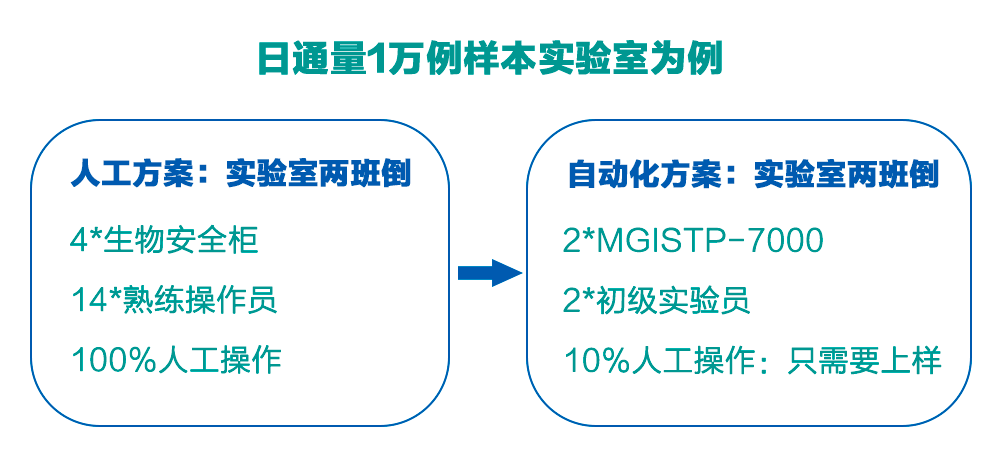 日通量1万例样本实验室为例

人工方案：实验室两班倒

4*生物安全柜

14*熟练操作员

100%人工操作

自动化方案：实验室两班倒

2*MGISTP-7000

2*初级实验员

10%人工操作：只需要上样